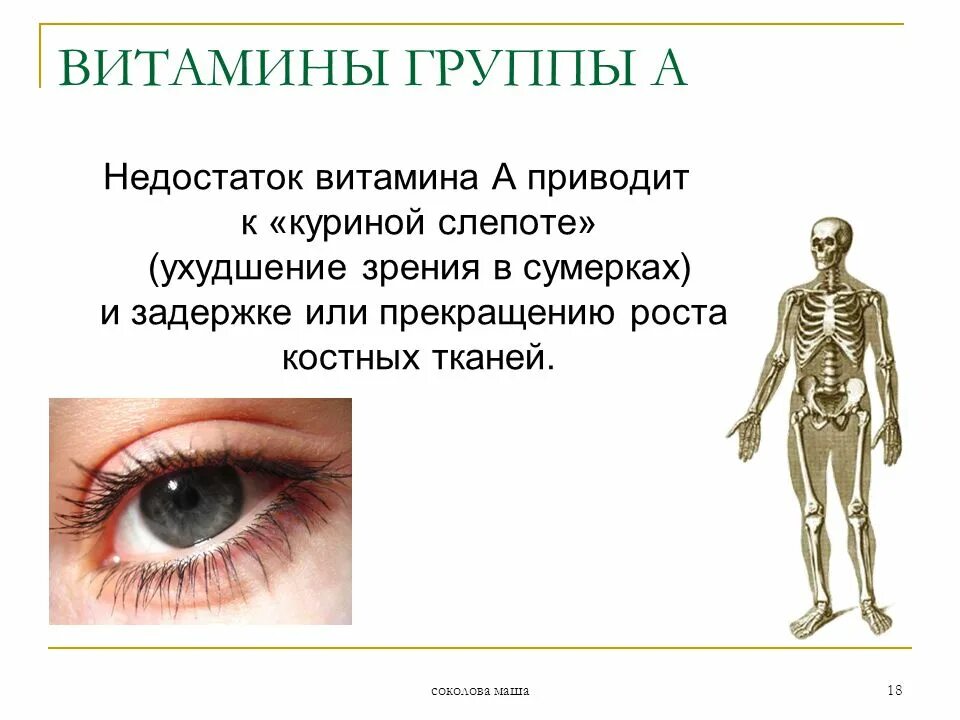 ВИТАМИНЫ ГРУППЫ А

Недостаток витамина А приводит к «куриной слепоте» (ухудшение зрения в сумерках) и задержке или прекращению роста костных тканей.

соколова маша

18